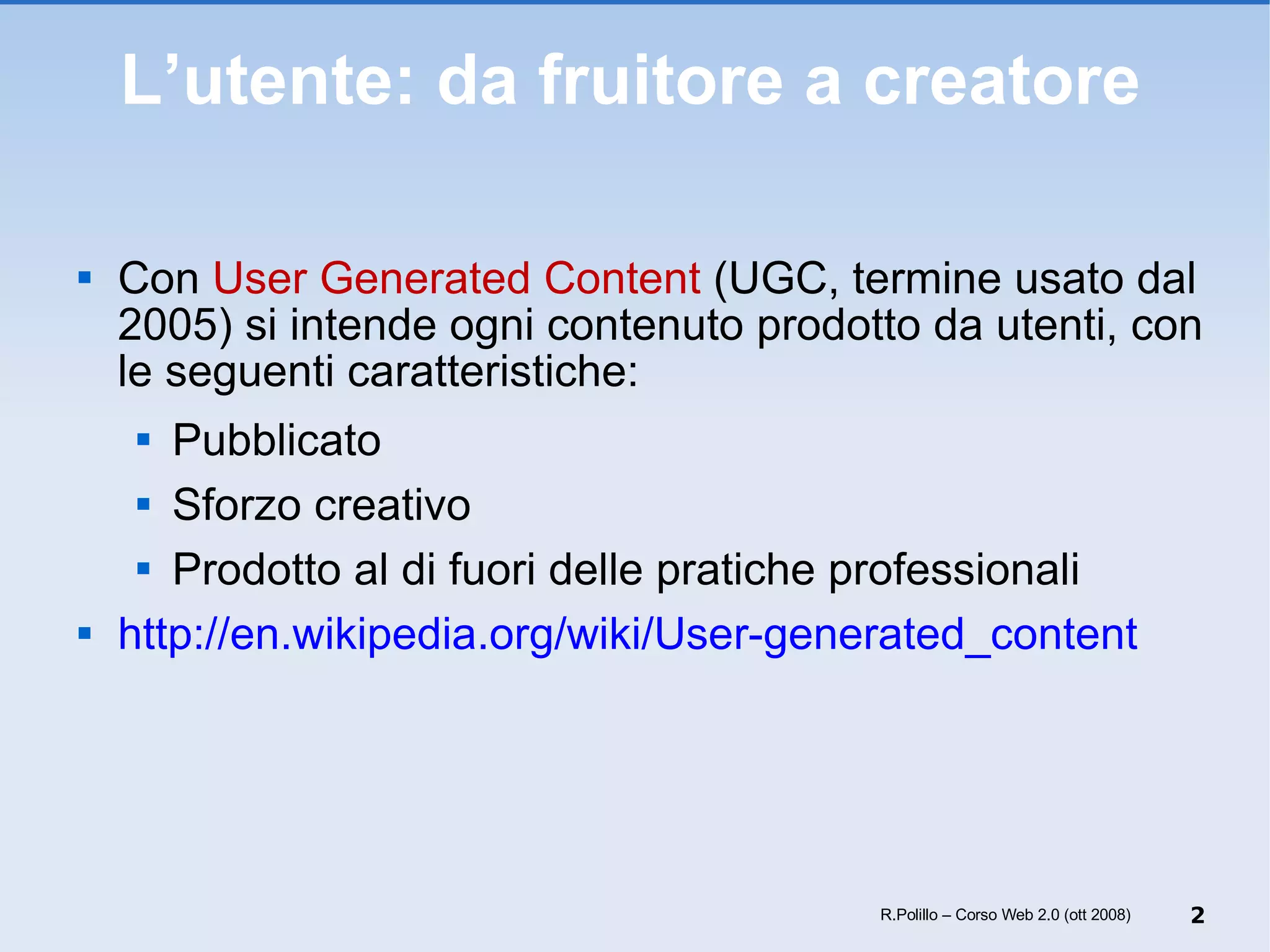 L’utente: da fruitore a creatore

- Con User Generated Content (UGC, termine usato dal 2005) si intende ogni contenuto prodotto da utenti, con le seguenti caratteristiche:
  - Pubblicato
  - Sforzo creativo
  - Prodotto al di fuori delle pratiche professionali
- http://en.wikipedia.org/wiki/User-generated_content

R.Polillo – Corso Web 2.0 (ott 2008)

2